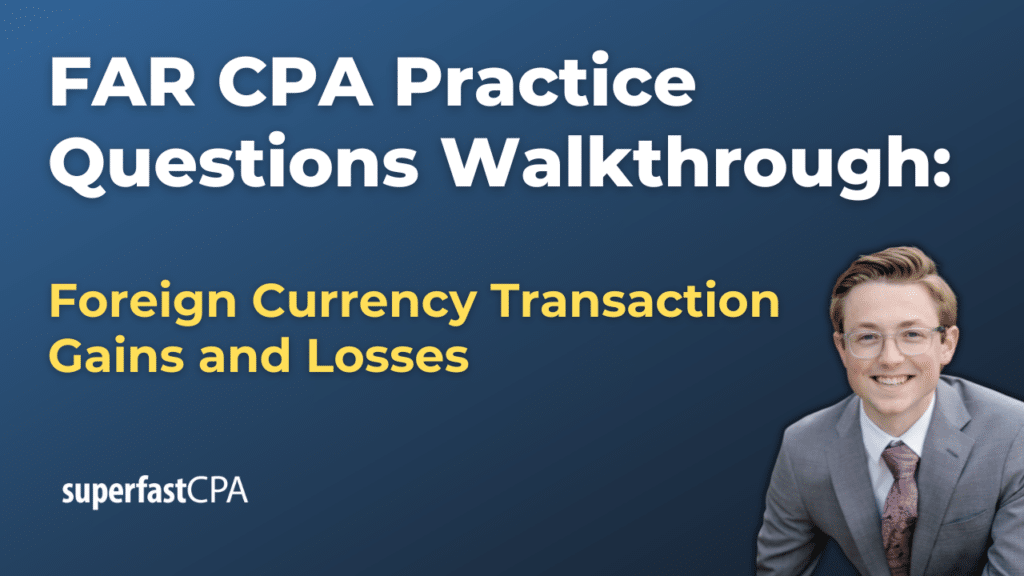 FAR CPA Practice Questions Walkthrough:

Foreign Currency Transaction Gains and Losses

superfastCPA